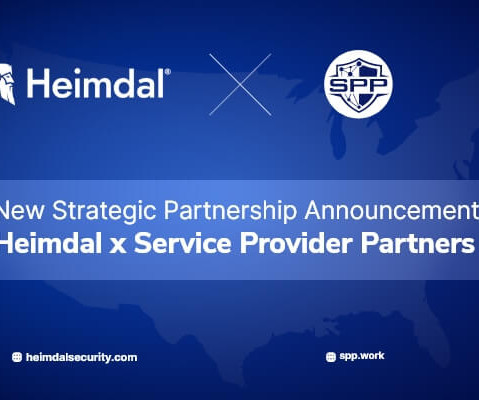 Heimdal®

SPP

New Strategic Partnership Announcement
Heimdal x Service Provider Partners

heimdalsecurity.com

spp.work